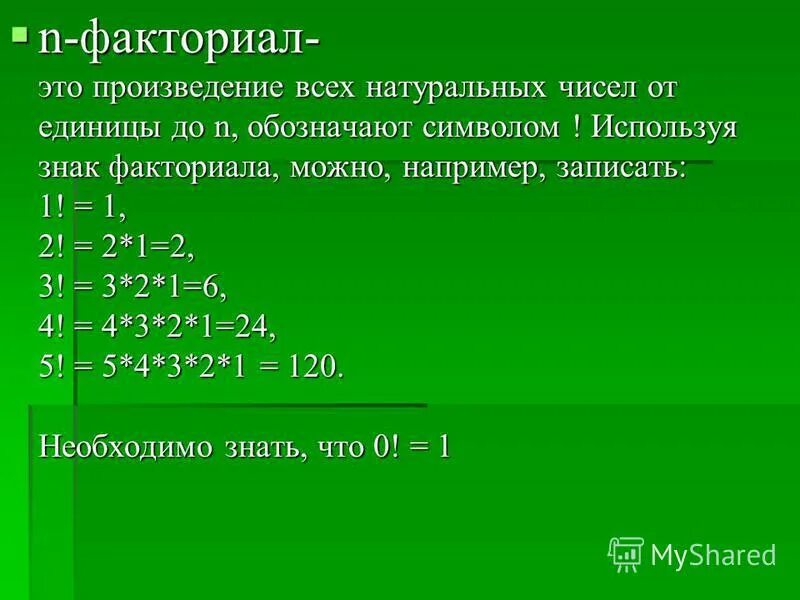 n-факториал-
это произведение всех натуральных чисел от единицы до n, обозначают символом ! Используя знак факториала, можно, например, записать:
1! = 1,
2! = 2*1=2,
3! = 3*2*1=6,
4! = 4*3*2*1=24,
5! = 5*4*3*2*1 = 120.

Необходимо знать, что 0! = 1

MyShared